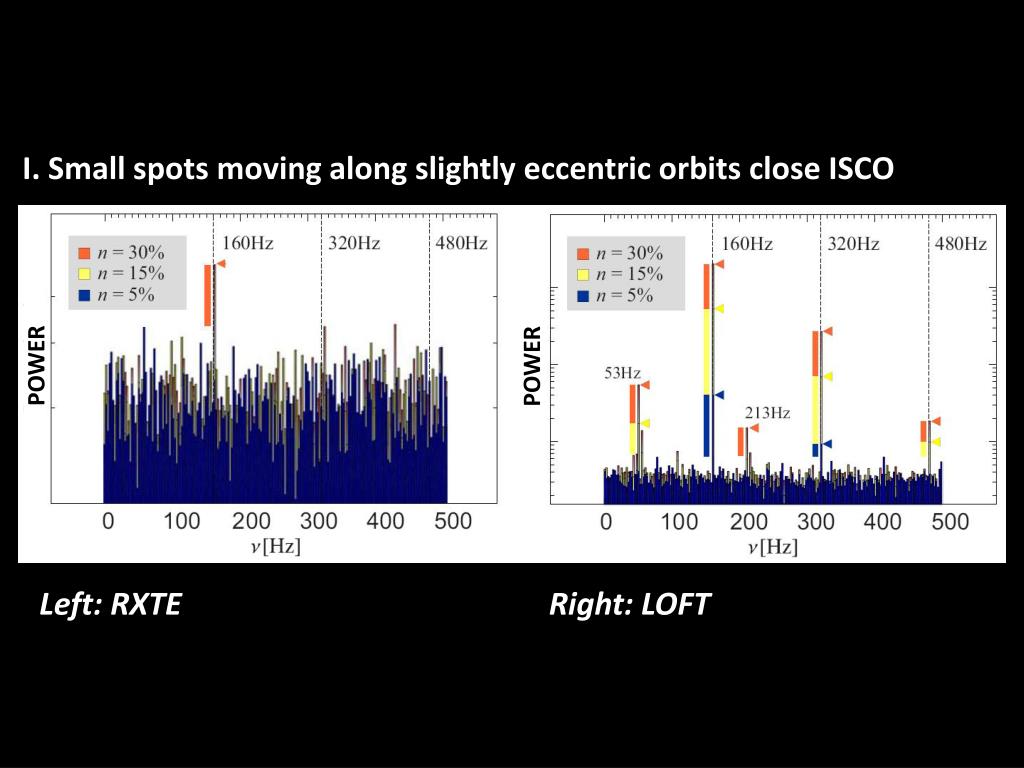 I. Small spots moving along slightly eccentric orbits close ISCO

$n = 30\%$
$n = 15\%$
$n = 5\%$
160Hz
320Hz
480Hz
POWER
0 100 200 300 400 500
$\nu$[Hz]

$n = 30\%$
$n = 15\%$
$n = 5\%$
160Hz
320Hz
480Hz
53Hz
213Hz
POWER
0 100 200 300 400 500
$\nu$[Hz]

Left: RXTE

Right: LOFT